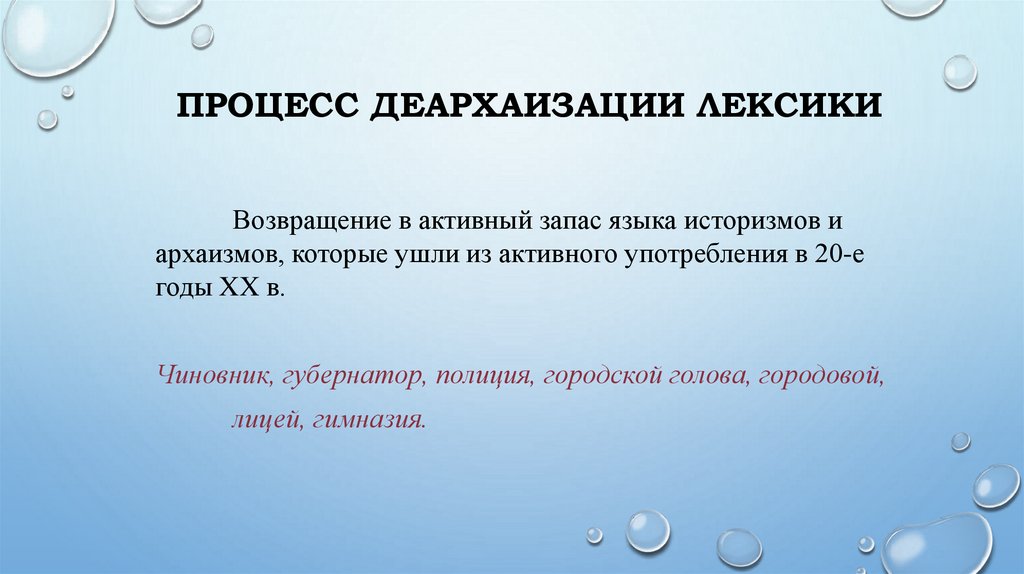 ПРОЦЕСС ДЕАРХАИЗАЦИИ ЛЕКСИКИ

Возвращение в активный запас языка историзмов и архаизмов, которые ушли из активного употребления в 20-е годы XX в.

Чиновник, губернатор, полиция, городской голова, городовой, лицей, гимназия.